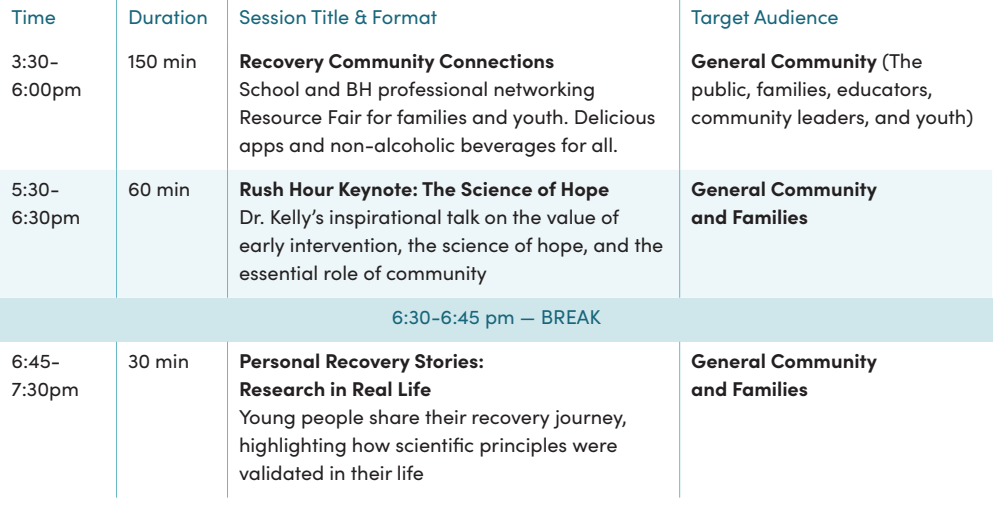 | Time | Duration | Session Title & Format | Target Audience |
|---|---|---|---|
| 3:30-6:00pm | 150 min | **Recovery Community Connections** School and BH professional networking Resource Fair for families and youth. Delicious apps and non-alcoholic beverages for all. | **General Community** (The public, families, educators, community leaders, and youth) |
| 5:30-6:30pm | 60 min | **Rush Hour Keynote: The Science of Hope** Dr. Kelly's inspirational talk on the value of early intervention, the science of hope, and the essential role of community | **General Community and Families** |
| 6:30-6:45 pm — BREAK | | | |
| 6:45-7:30pm | 30 min | **Personal Recovery Stories: Research in Real Life** Young people share their recovery journey, highlighting how scientific principles were validated in their life | **General Community and Families** |